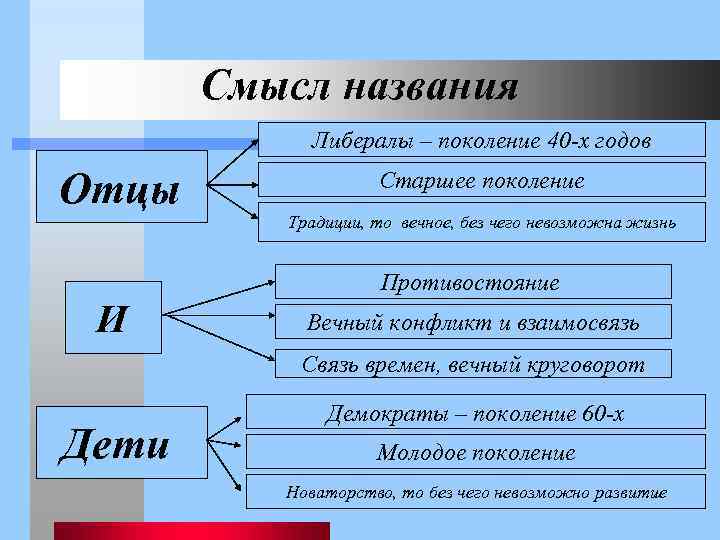 Смысл названия

Отцы

Либералы – поколение 40-х годов

Старшее поколение

Традиции, то вечное, без чего невозможна жизнь

И

Противостояние

Вечный конфликт и взаимосвязь

Связь времен, вечный круговорот

Дети

Демократы – поколение 60-х

Молодое поколение

Новаторство, то без чего невозможно развитие